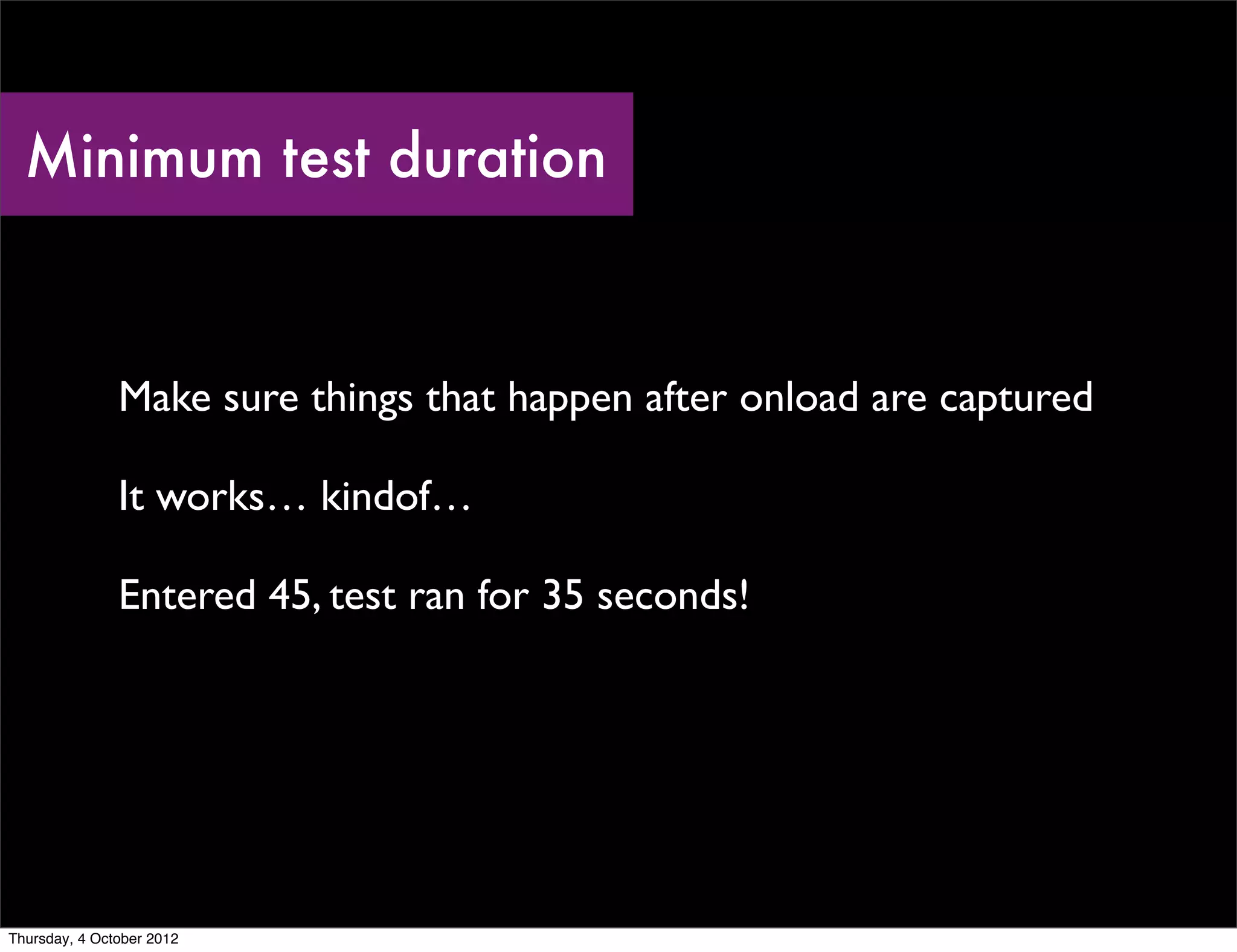 Minimum test duration

Make sure things that happen after onload are captured

It works… kindof…

Entered 45, test ran for 35 seconds!

Thursday, 4 October 2012